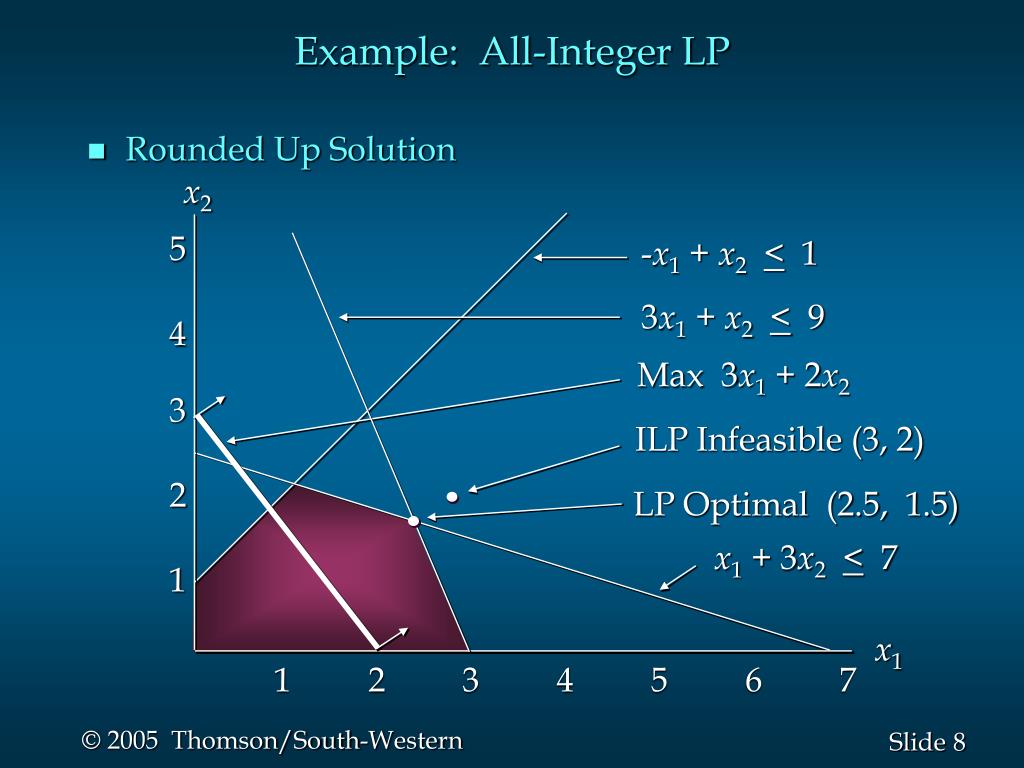 Example: All-Integer LP

Rounded Up Solution

$x_2$

5

4

3

2

1

$-x_1 + x_2 \leq 1$

$3x_1 + x_2 \leq 9$

Max $3x_1 + 2x_2$

ILP Infeasible (3, 2)

LP Optimal (2.5, 1.5)

$x_1 + 3x_2 \leq 7$

$x_1$

1 2 3 4 5 6 7

© 2005 Thomson/South-Western

Slide 8